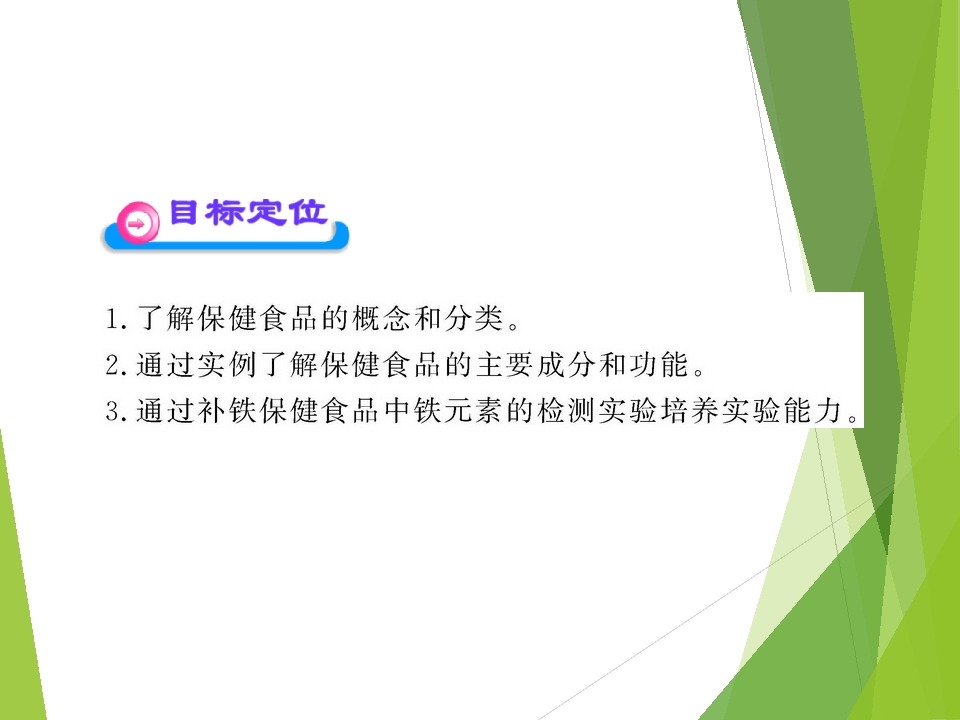 目标定位

1.了解保健食品的概念和分类。
2.通过实例了解保健食品的主要成分和功能。
3.通过补铁保健食品中铁元素的检测实验培养实验能力。